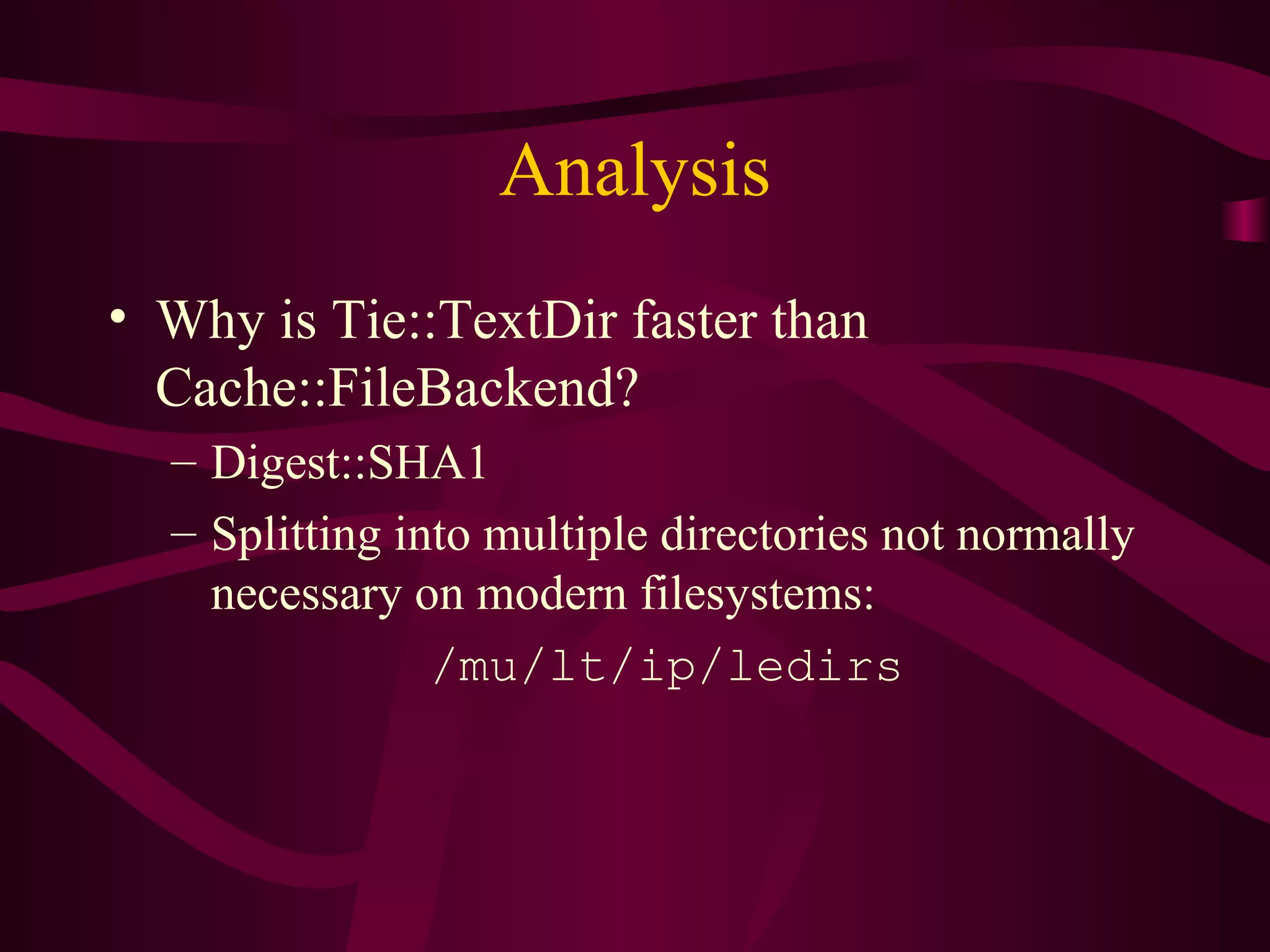 Analysis

• Why is Tie::TextDir faster than Cache::FileBackend?
– Digest::SHA1
– Splitting into multiple directories not normally necessary on modern filesystems:

/mu/lt/ip/ledirs